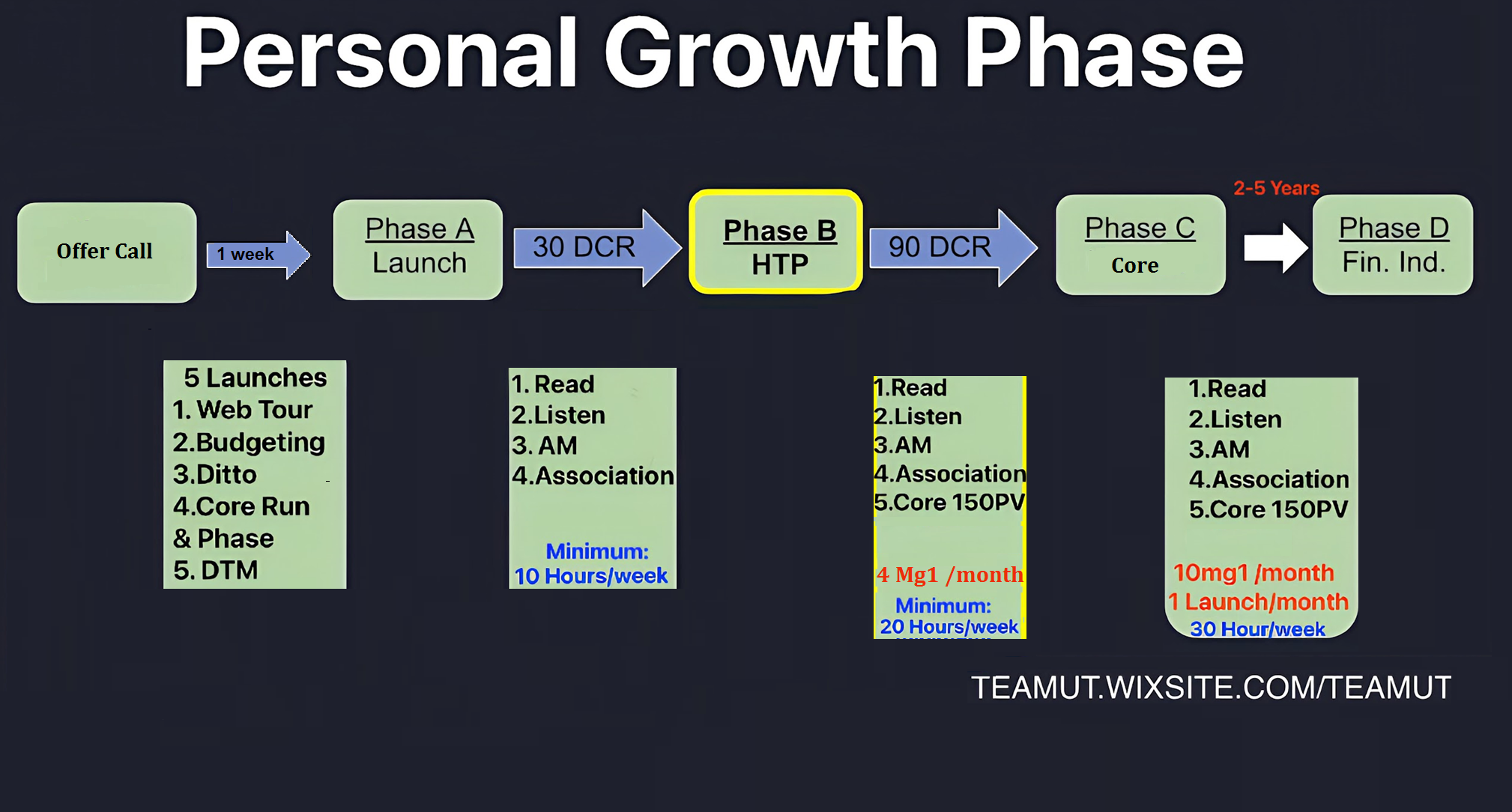 Personal Growth Phase

Offer Call

1 week

Phase A
Launch

30 DCR

Phase B
HTP

90 DCR

Phase C
Core

2-5 Years

Phase D
Fin. Ind.

5 Launches
1. Web Tour
2.Budgeting
3.Ditto
4.Core Run & Phase
5. DTM

1. Read
2.Listen
3. AM
4.Association

Minimum:
10 Hours/week

1.Read
2.Listen
3.AM
4.Association
5.Core 150PV

4 Mg1 /month

Minimum:
20 Hours/week

1.Read
2.Listen
3.AM
4.Association
5.Core 150PV

10mg1 /month
1 Launch/month
30 Hour/week

TEAMUT.WIXSITE.COM/TEAMUT